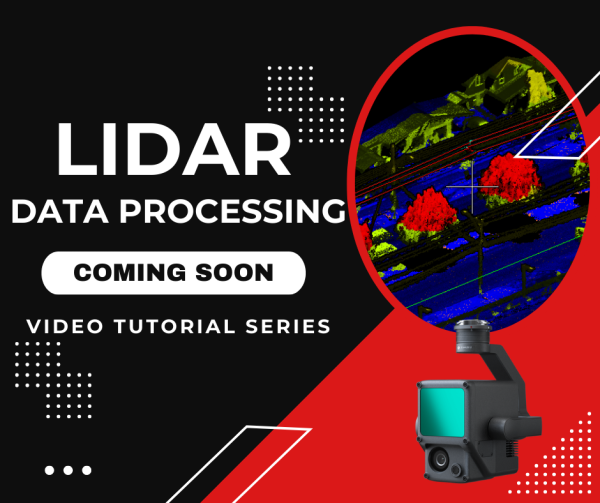 LIDAR
DATA PROCESSING

COMING SOON

VIDEO TUTORIAL SERIES